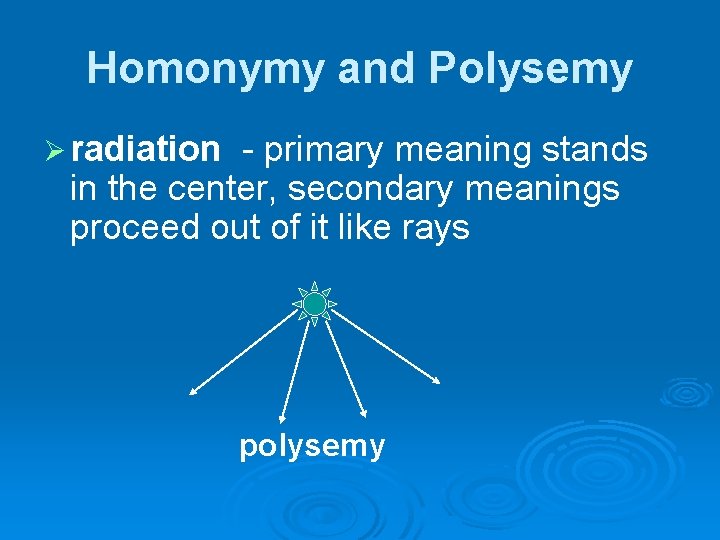 Homonymy and Polysemy

➢ radiation - primary meaning stands in the center, secondary meanings proceed out of it like rays

polysemy